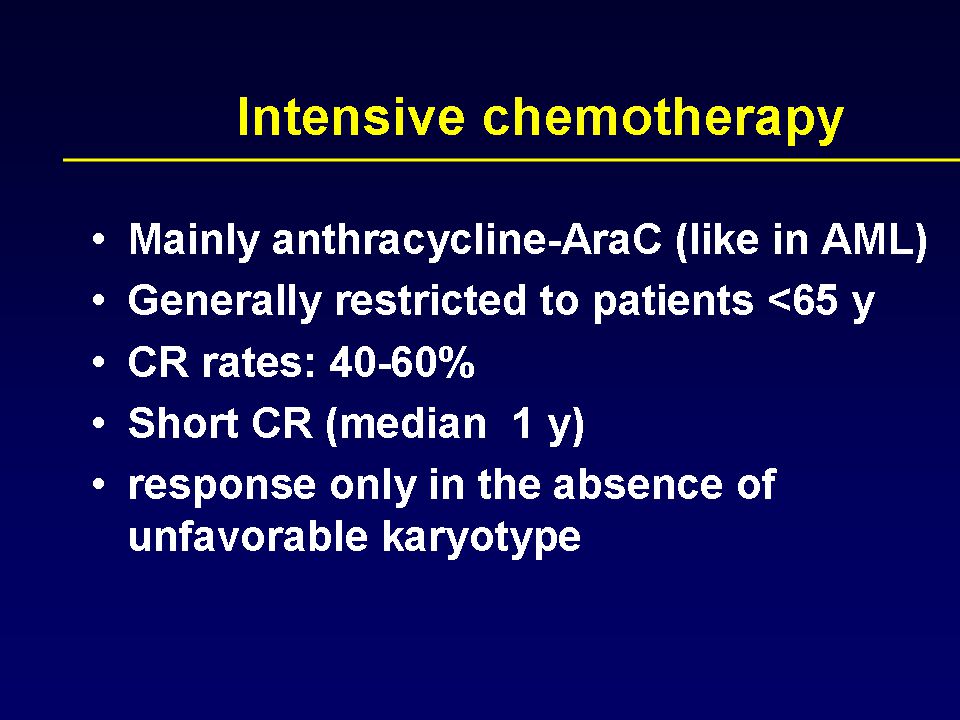 Intensive chemotherapy

• Mainly anthracycline-AraC (like in AML)
• Generally restricted to patients <65 y
• CR rates: 40-60%
• Short CR (median 1 y)
• response only in the absence of unfavorable karyotype